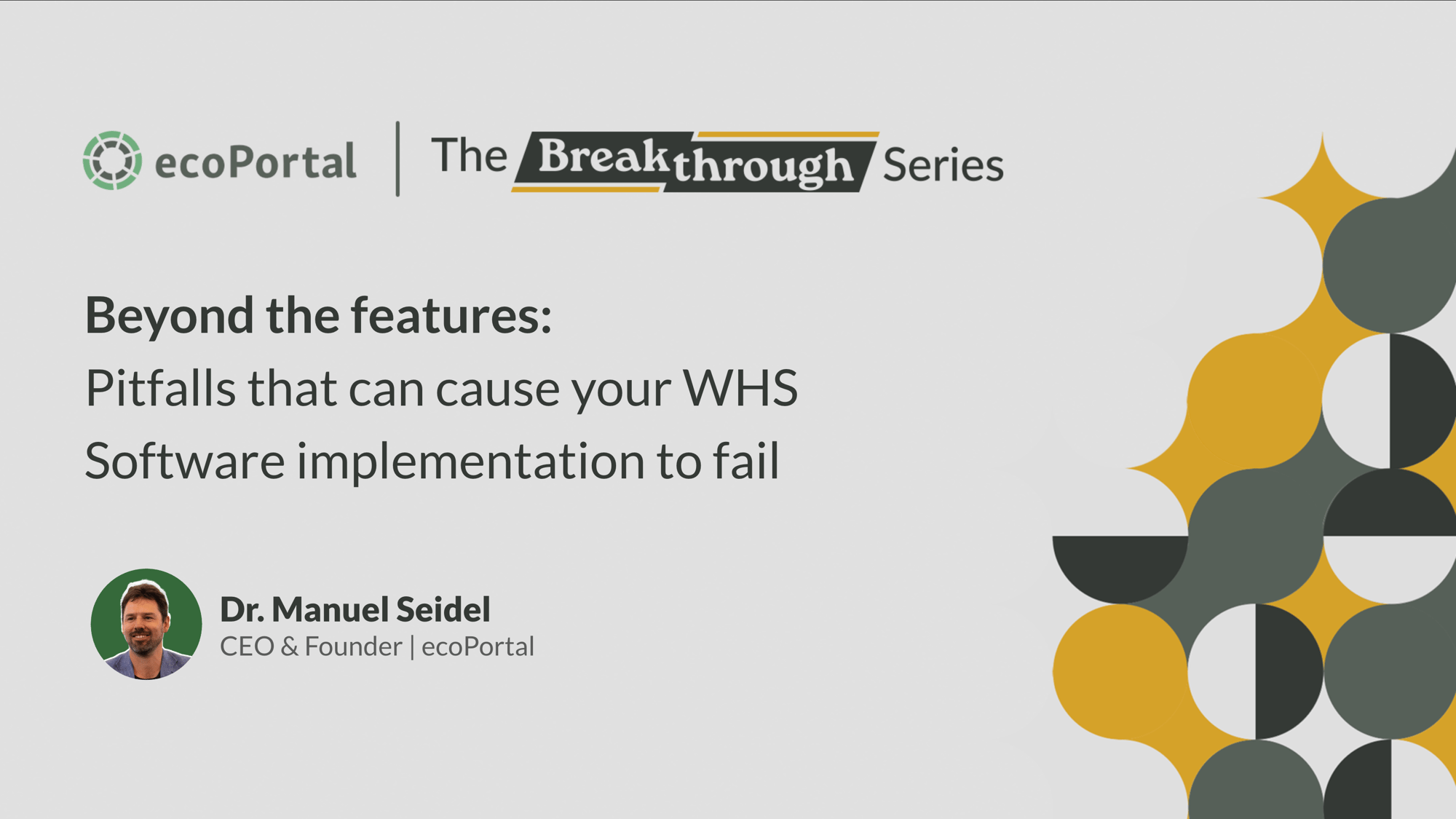 ecoPortal | The Breakthrough Series

Beyond the features:
Pitfalls that can cause your WHS Software implementation to fail

Dr. Manuel Seidel
CEO & Founder | ecoPortal